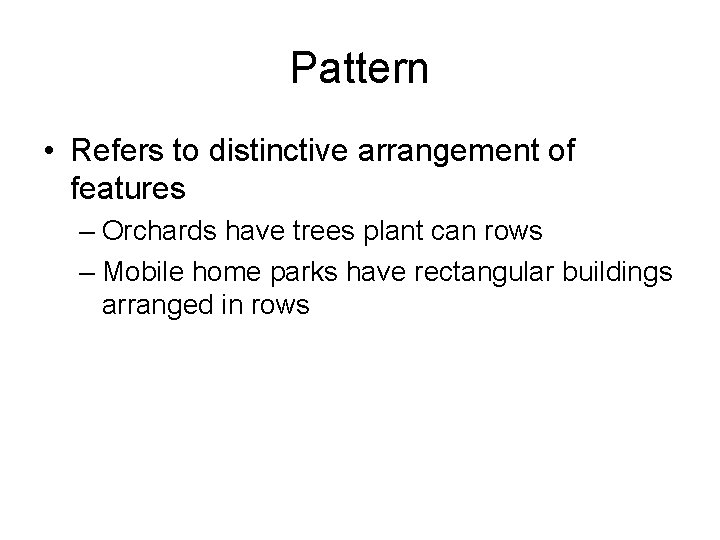 Pattern

• Refers to distinctive arrangement of features

– Orchards have trees plant can rows

– Mobile home parks have rectangular buildings arranged in rows